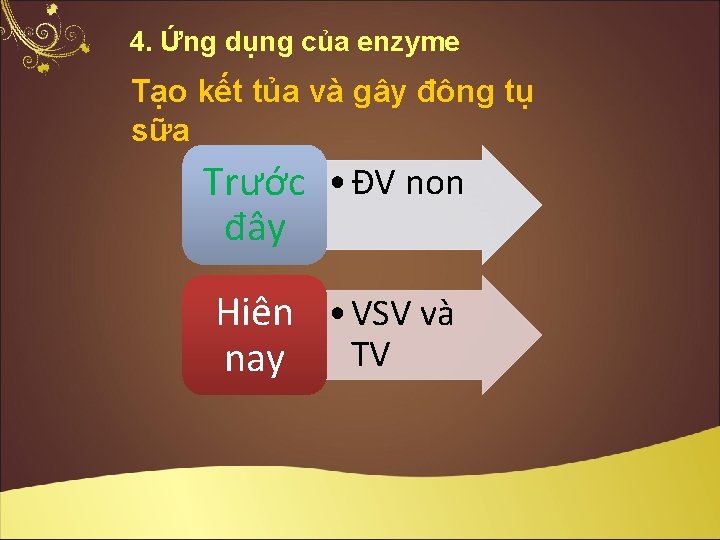 4. Ứng dụng của enzyme

Tạo kết tủa và gây đông tụ sữa

Trước đây

• ĐV non

Hiên nay

• VSV và TV